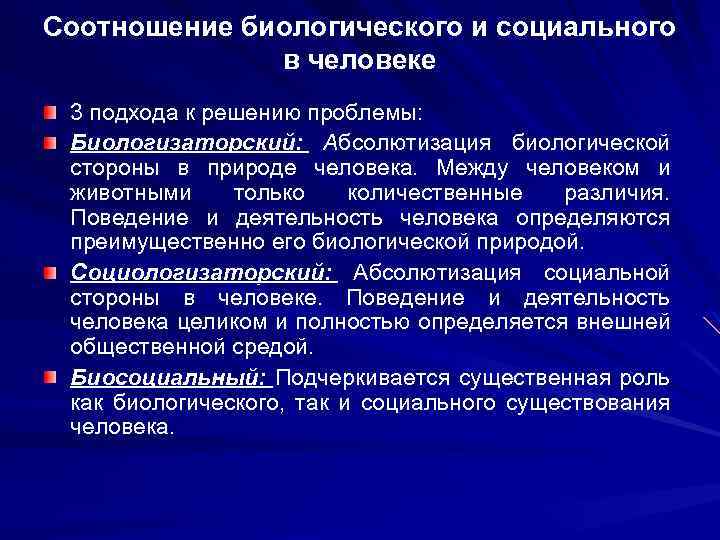 Соотношение биологического и социального в человеке

3 подхода к решению проблемы:

Биологизаторский: Абсолютизация биологической стороны в природе человека. Между человеком и животными только количественные различия. Поведение и деятельность человека определяются преимущественно его биологической природой.

Социологизаторский: Абсолютизация социальной стороны в человеке. Поведение и деятельность человека целиком и полностью определяется внешней общественной средой.

Биосоциальный: Подчеркивается существенная роль как биологического, так и социального существования человека.